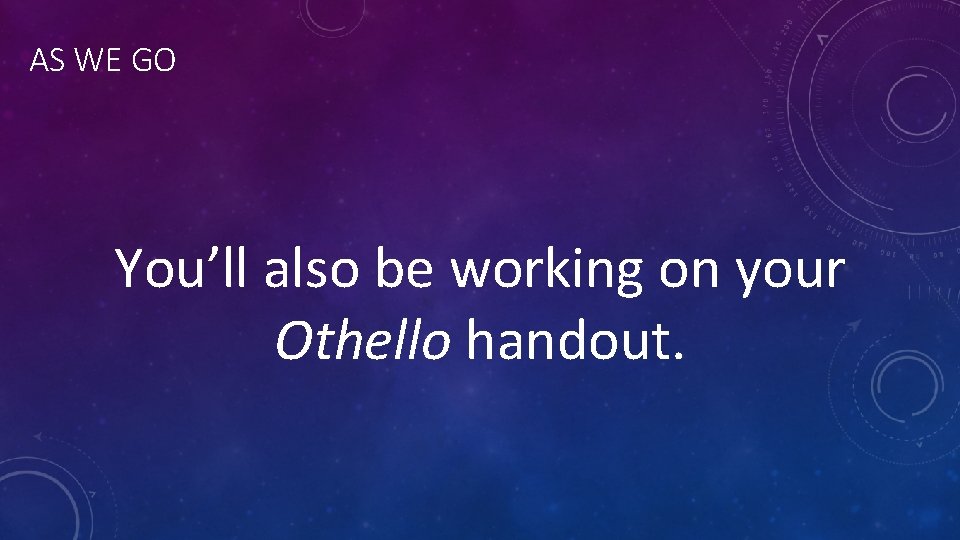 AS WE GO

You’ll also be working on your Othello handout.